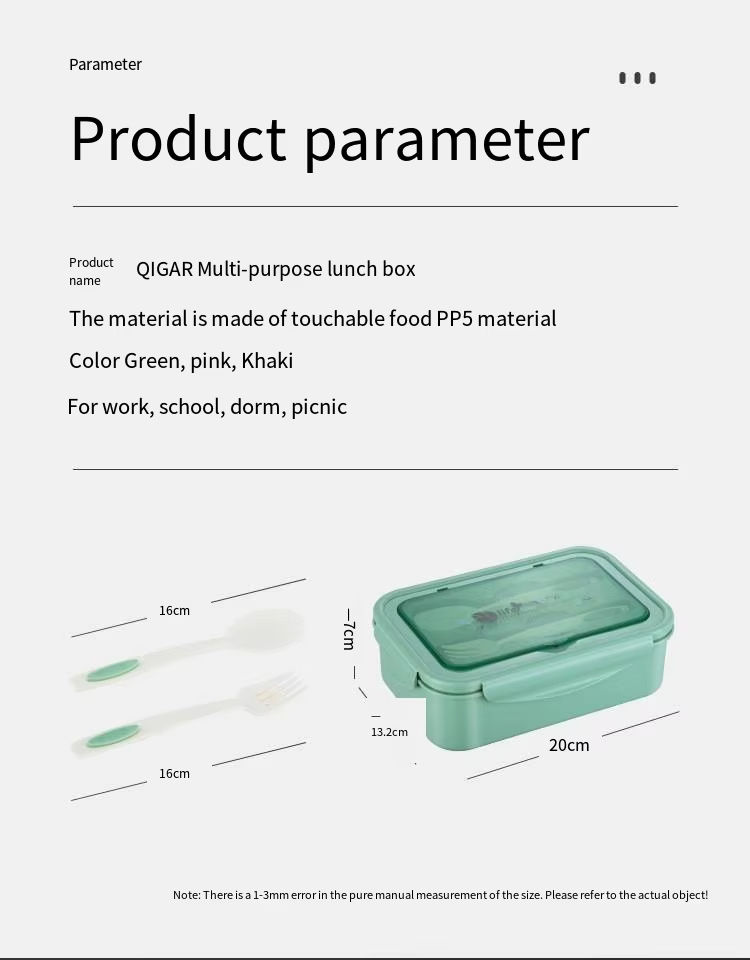 Parameter

Product parameter

Product name QIGAR Multi-purpose lunch box

The material is made of touchable food PP5 material

Color Green, pink, Khaki

For work, school, dorm, picnic

16cm

16cm

7cm

13.2cm

20cm

Note: There is a 1-3mm error in the pure manual measurement of the size. Please refer to the actual object!